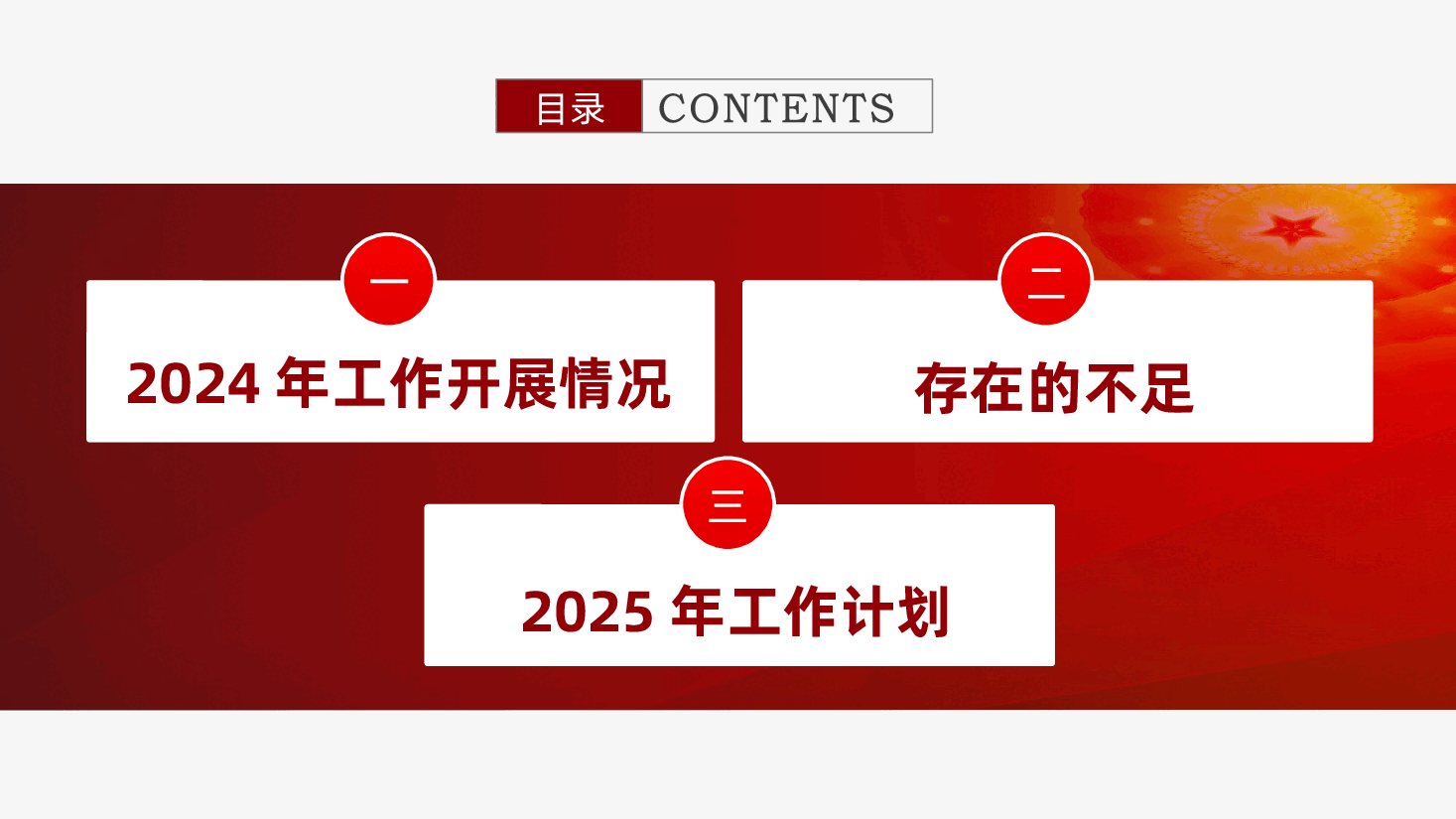 目录 CONTENTS

一

2024 年工作开展情况

二

存在的不足

三

2025 年工作计划